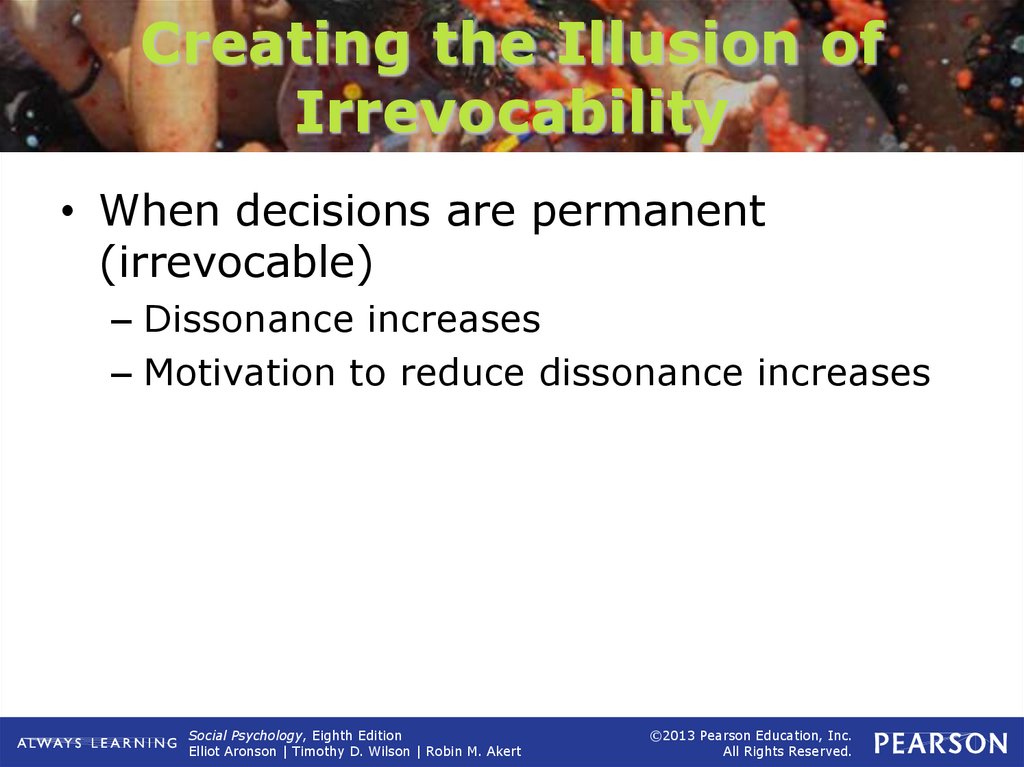 Creating the Illusion of Irrevocability

• When decisions are permanent (irrevocable)
 – Dissonance increases
 – Motivation to reduce dissonance increases

ALWAYS LEARNING

Social Psychology, Eighth Edition
Elliot Aronson | Timothy D. Wilson | Robin M. Akert

©2013 Pearson Education, Inc.
All Rights Reserved.

PEARSON